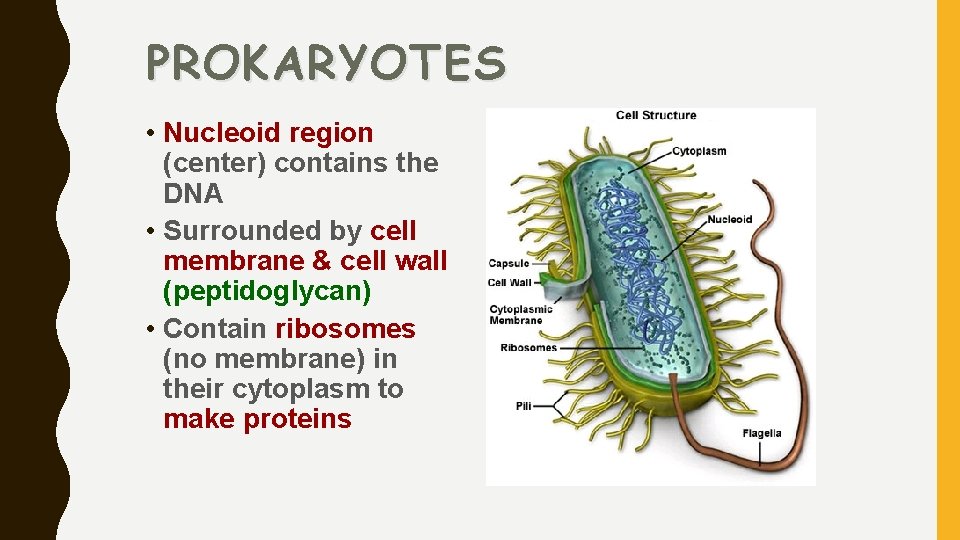 PROKARYOTES

• Nucleoid region (center) contains the DNA
• Surrounded by cell membrane & cell wall (peptidoglycan)
• Contain ribosomes (no membrane) in their cytoplasm to make proteins

Cell Structure
Cytoplasm
Nucleoid
Capsule
Cell Wall
Cytoplasmic Membrane
Ribosomes
Pili
Flagella